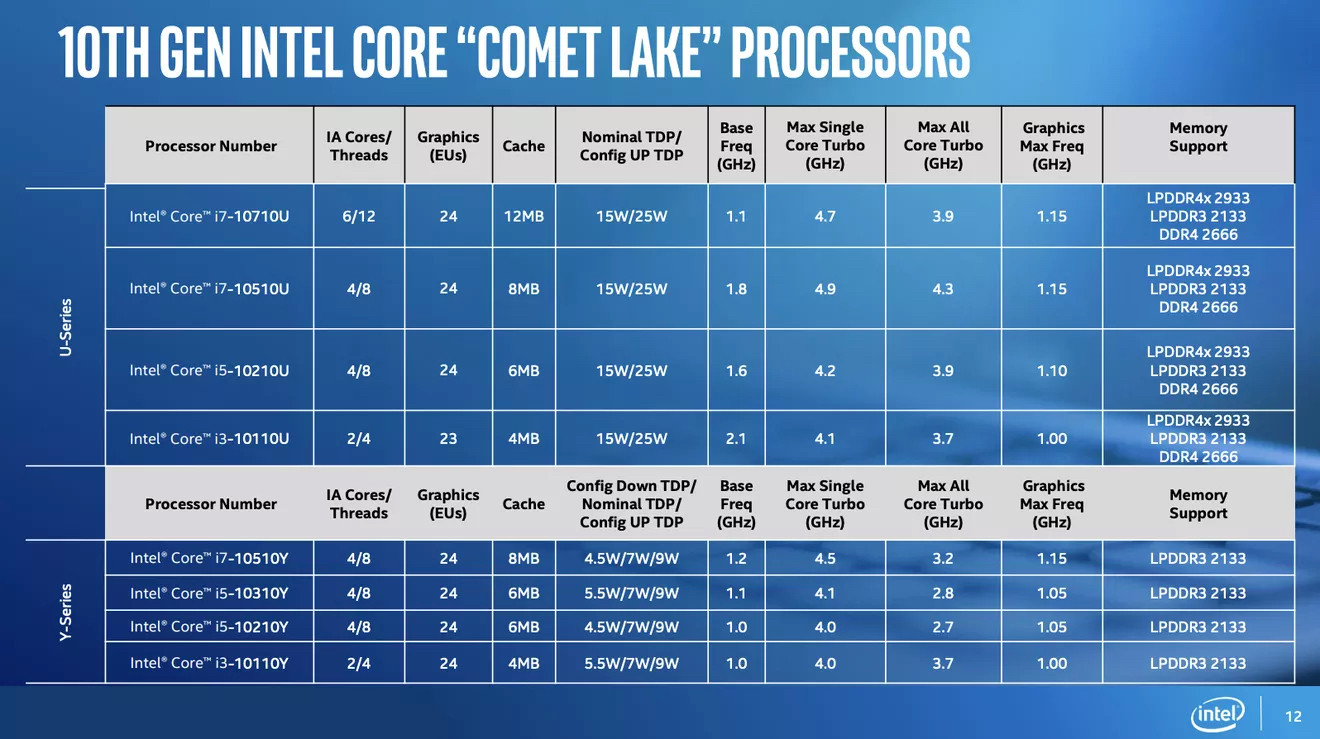 10TH GEN INTEL CORE "COMET LAKE" PROCESSORS

U-Series

| Processor Number | IA Cores/ Threads | Graphics (EUs) | Cache | Nominal TDP/ Config UP TDP | Base Freq (GHz) | Max Single Core Turbo (GHz) | Max All Core Turbo (GHz) | Graphics Max Freq (GHz) | Memory Support |
|---|---|---|---|---|---|---|---|---|---|
| Intel® Core™ i7-10710U | 6/12 | 24 | 12MB | 15W/25W | 1.1 | 4.7 | 3.9 | 1.15 | LPDDR4x 2933 LPDDR3 2133 DDR4 2666 |
| Intel® Core™ i7-10510U | 4/8 | 24 | 8MB | 15W/25W | 1.8 | 4.9 | 4.3 | 1.15 | LPDDR4x 2933 LPDDR3 2133 DDR4 2666 |
| Intel® Core™ i5-10210U | 4/8 | 24 | 6MB | 15W/25W | 1.6 | 4.2 | 3.9 | 1.10 | LPDDR4x 2933 LPDDR3 2133 DDR4 2666 |
| Intel® Core™ i3-10110U | 2/4 | 23 | 4MB | 15W/25W | 2.1 | 4.1 | 3.7 | 1.00 | LPDDR4x 2933 LPDDR3 2133 DDR4 2666 |

Y-Series

| Processor Number | IA Cores/ Threads | Graphics (EUs) | Cache | Config Down TDP/ Nominal TDP/ Config UP TDP | Base Freq (GHz) | Max Single Core Turbo (GHz) | Max All Core Turbo (GHz) | Graphics Max Freq (GHz) | Memory Support |
|---|---|---|---|---|---|---|---|---|---|
| Intel® Core™ i7-10510Y | 4/8 | 24 | 8MB | 4.5W/7W/9W | 1.2 | 4.5 | 3.2 | 1.15 | LPDDR3 2133 |
| Intel® Core™ i5-10310Y | 4/8 | 24 | 6MB | 5.5W/7W/9W | 1.1 | 4.1 | 2.8 | 1.05 | LPDDR3 2133 |
| Intel® Core™ i5-10210Y | 4/8 | 24 | 6MB | 4.5W/7W/9W | 1.0 | 4.0 | 2.7 | 1.05 | LPDDR3 2133 |
| Intel® Core™ i3-10110Y | 2/4 | 24 | 4MB | 5.5W/7W/9W | 1.0 | 4.0 | 3.7 | 1.00 | LPDDR3 2133 |

intel 12